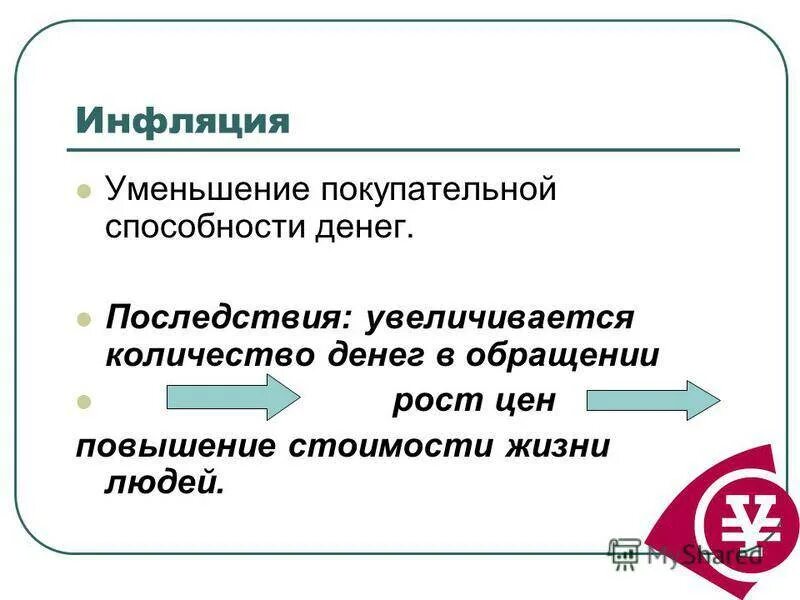 Инфляция

Уменьшение покупательной способности денег.

Последствия: увеличивается количество денег в обращении

рост цен

повышение стоимости жизни людей.

MyShared